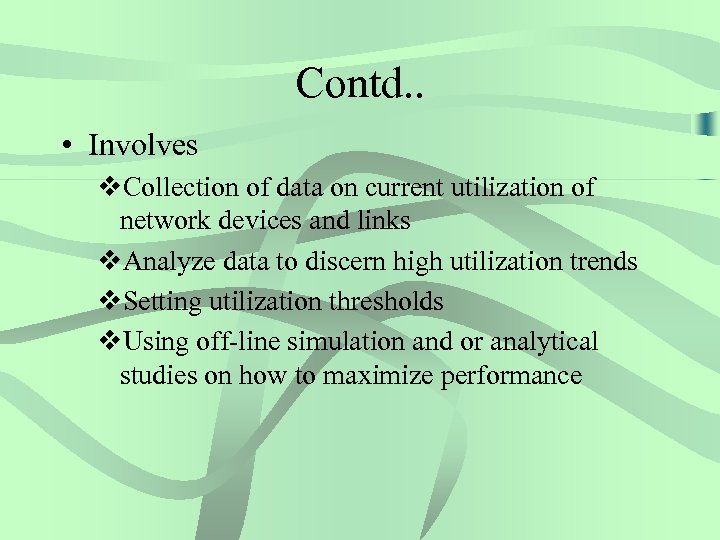 Contd..

• Involves

❖Collection of data on current utilization of network devices and links

❖Analyze data to discern high utilization trends

❖Setting utilization thresholds

❖Using off-line simulation and or analytical studies on how to maximize performance